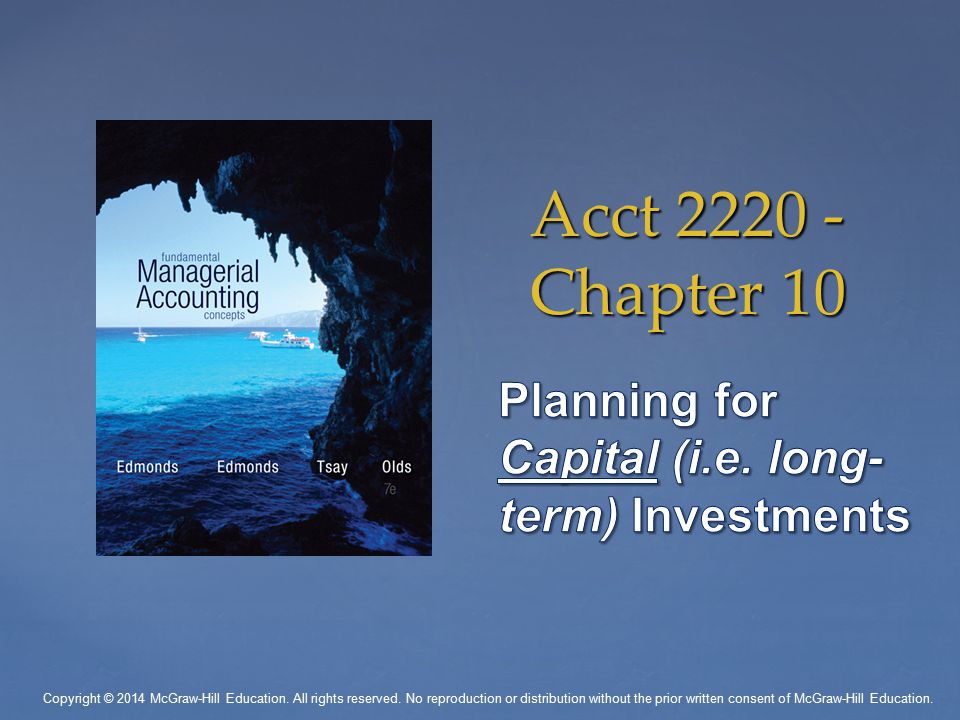 fundamental
Managerial
Accounting
concepts

Edmonds Edmonds Tsay Olds
7e

Acct 2220 - Chapter 10

Planning for Capital (i.e. long-term) Investments

Copyright © 2014 McGraw-Hill Education. All rights reserved. No reproduction or distribution without the prior written consent of McGraw-Hill Education.